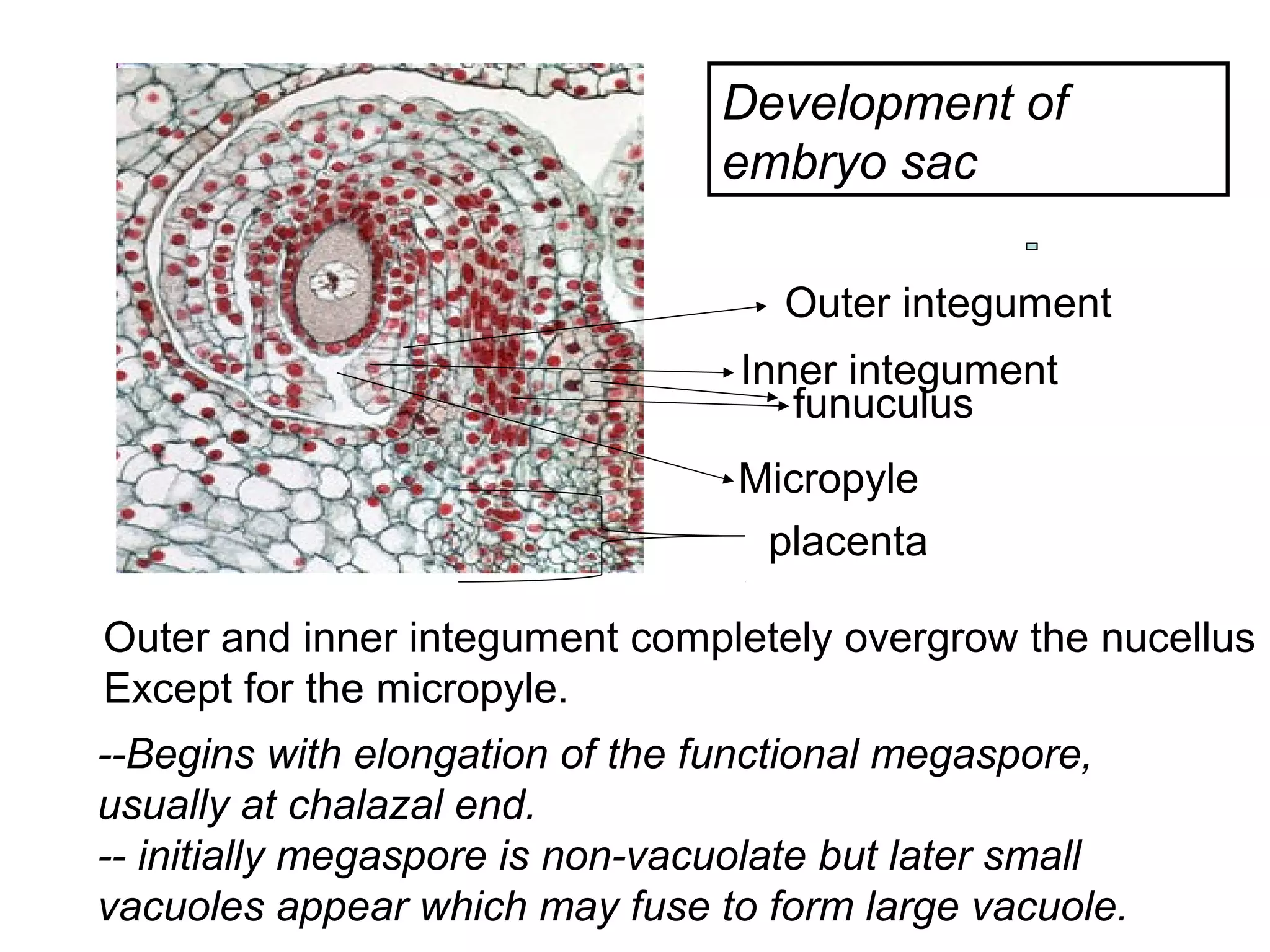 Development of embryo sac

Outer integument

Inner integument

funuculus

Micropyle

placenta

Outer and inner integument completely overgrow the nucellus Except for the micropyle.

--Begins with elongation of the functional megaspore, usually at chalazal end.
-- initially megaspore is non-vacuolate but later small vacuoles appear which may fuse to form large vacuole.